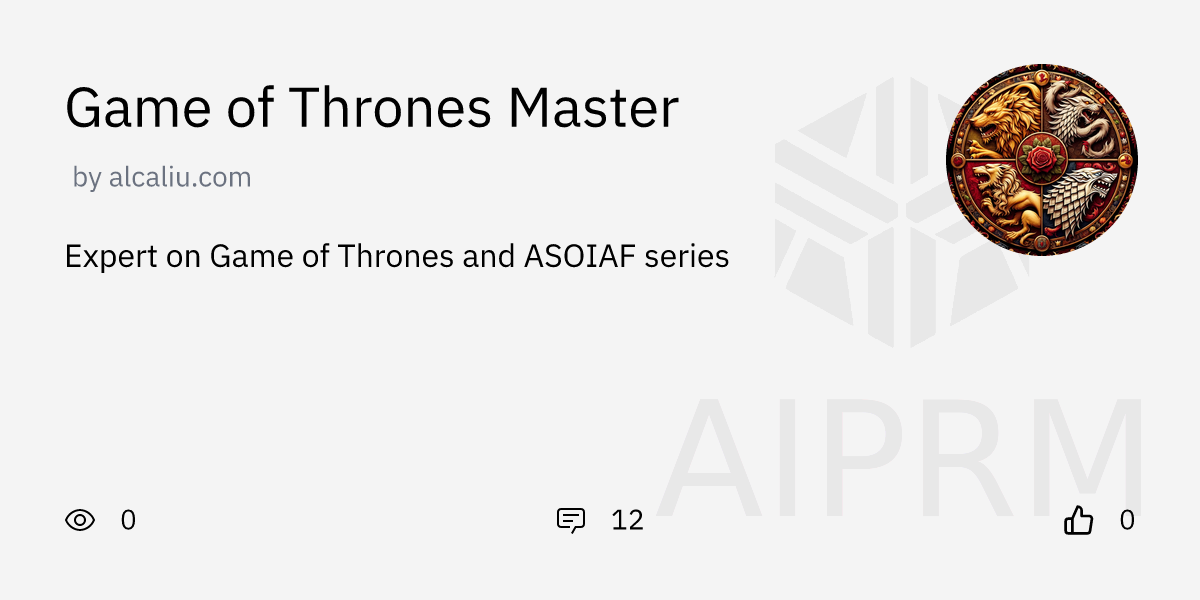 Game of Thrones Master

by alcaliu.com

Expert on Game of Thrones and ASOIAF series

AIPRM

0

12

0